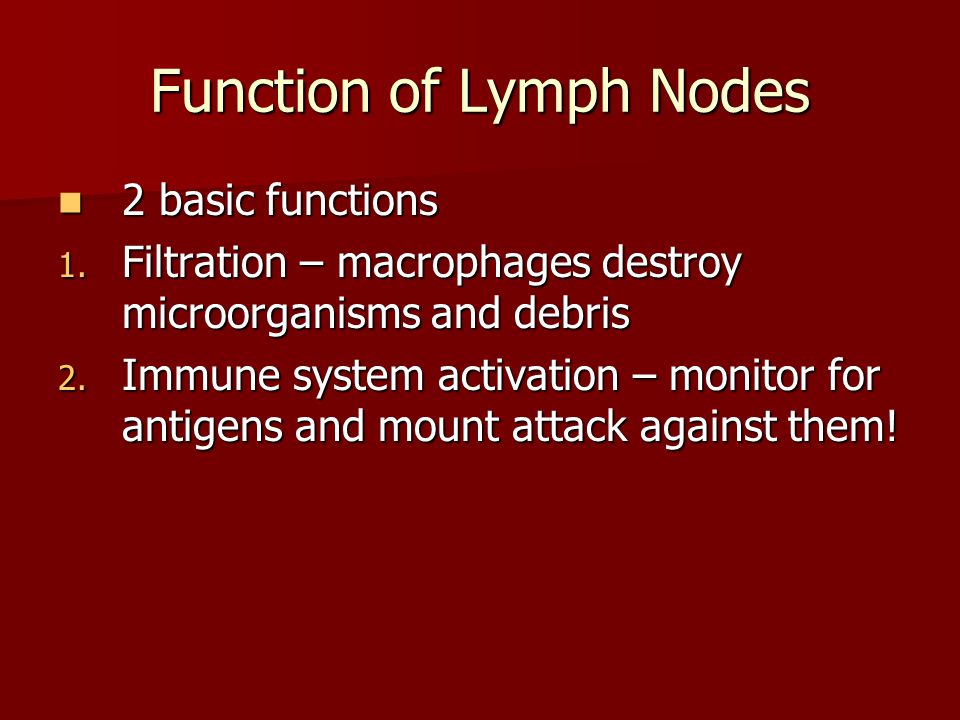 Function of Lymph Nodes

- 2 basic functions
1. Filtration – macrophages destroy microorganisms and debris
2. Immune system activation – monitor for antigens and mount attack against them!